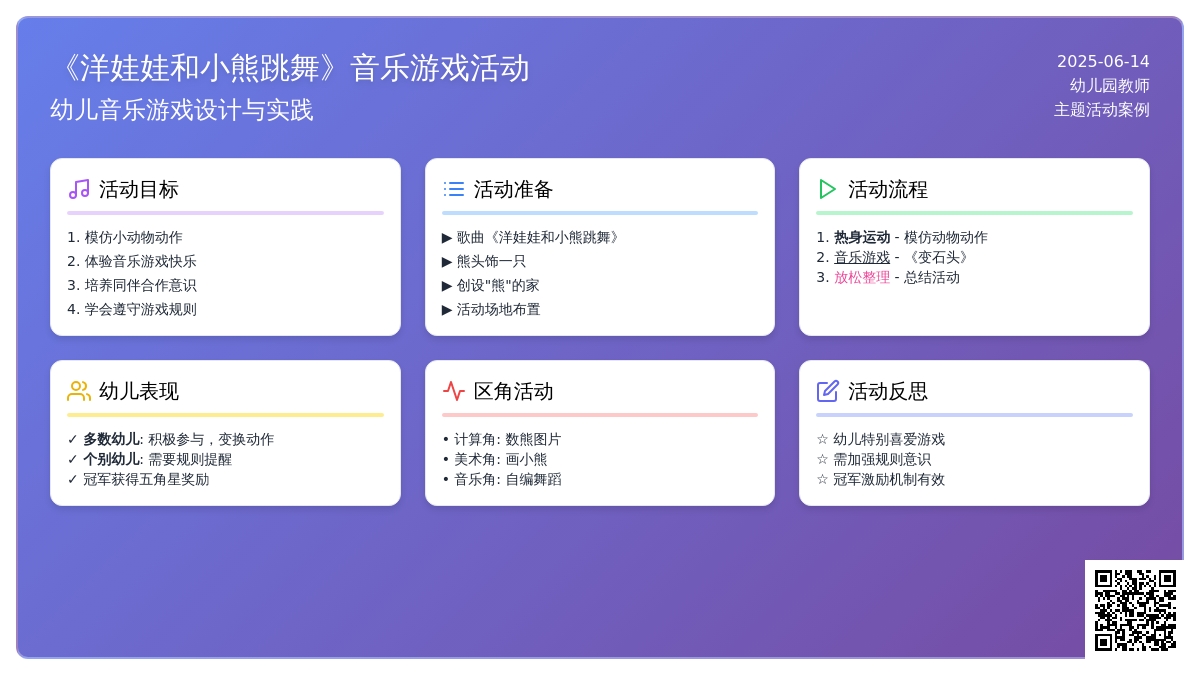 《洋娃娃和小熊跳舞》音乐游戏活动
幼儿音乐游戏设计与实践

2025-06-14
幼儿园教师
主题活动案例

活动目标
1. 模仿小动物动作
2. 体验音乐游戏快乐
3. 培养同伴合作意识
4. 学会遵守游戏规则

活动准备
▶ 歌曲《洋娃娃和小熊跳舞》
▶ 熊头饰一只
▶ 创设"熊"的家
▶ 活动场地布置

活动流程
1. 热身运动 - 模仿动物动作
2. 音乐游戏 - 《变石头》
3. 放松整理 - 总结活动

幼儿表现
✓ 多数幼儿: 积极参与，变换动作
✓ 个别幼儿: 需要规则提醒
✓ 冠军获得五角星奖励

区角活动
• 计算角: 数熊图片
• 美术角: 画小熊
• 音乐角: 自编舞蹈

活动反思
☆ 幼儿特别喜爱游戏
☆ 需加强规则意识
☆ 冠军激励机制有效